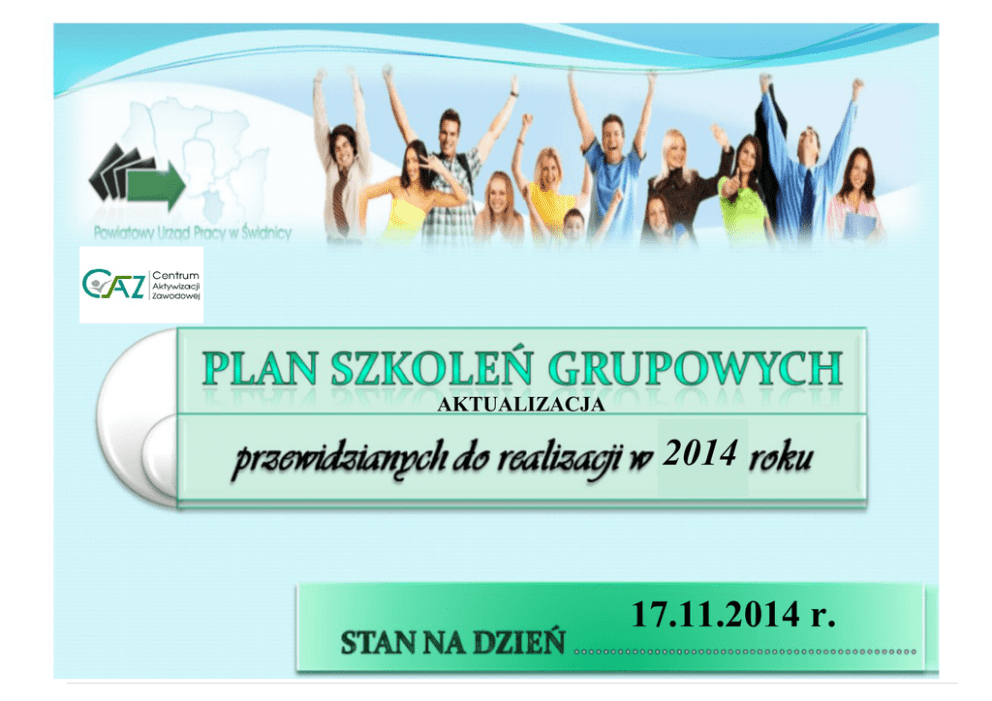 Powiatowy Urząd Pracy w Świdnicy

CAZ Centrum Aktywizacji Zawodowej

PLAN SZKOLEŃ GRUPOWYCH

AKTUALIZACJA

przewidzianych do realizacji w 2014 roku

STAN NA DZIEŃ 17.11.2014 r.